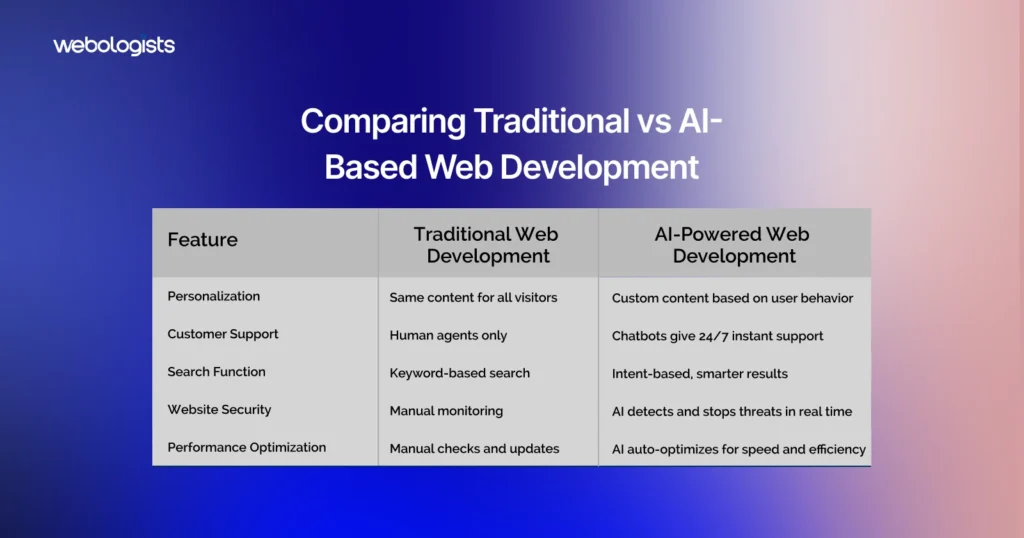 webologists

Comparing Traditional vs AI-Based Web Development

| Feature | Traditional Web Development | AI-Powered Web Development |
|---|---|---|
| Personalization | Same content for all visitors | Custom content based on user behavior |
| Customer Support | Human agents only | Chatbots give 24/7 instant support |
| Search Function | Keyword-based search | Intent-based, smarter results |
| Website Security | Manual monitoring | AI detects and stops threats in real time |
| Performance Optimization | Manual checks and updates | AI auto-optimizes for speed and efficiency |